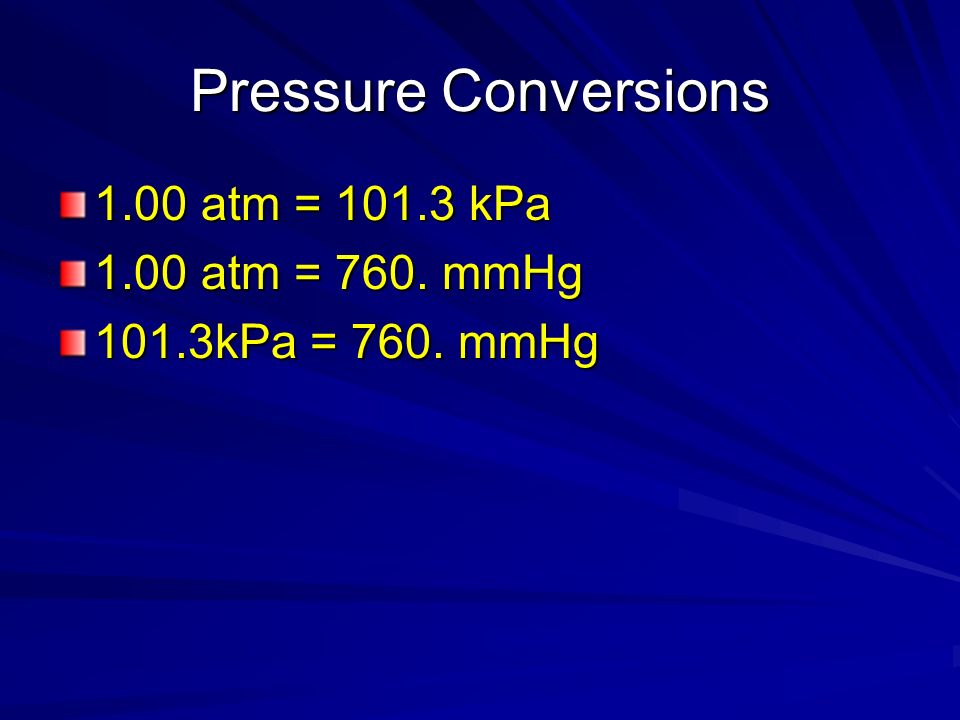 Pressure Conversions

1.00 atm = 101.3 kPa
1.00 atm = 760. mmHg
101.3kPa = 760. mmHg